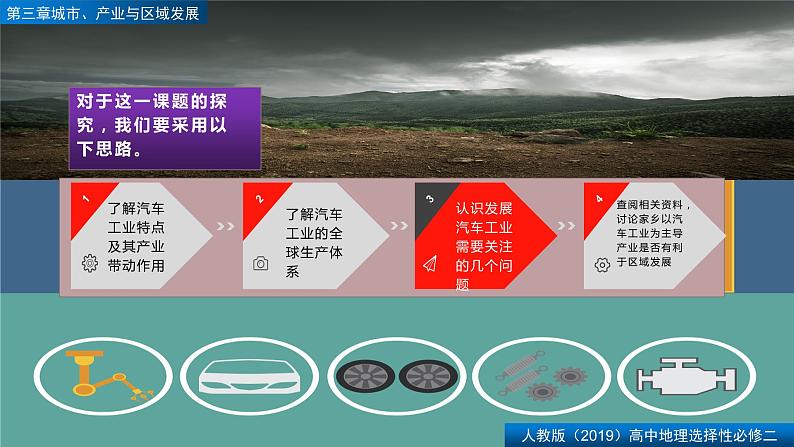 第三章城市、产业与区域发展

对于这一课题的探究，我们要采用以下思路。

1
了解汽车工业特点及其产业带动作用

2
了解汽车工业的全球生产体系

3
认识发展汽车工业需要关注的几个问题

4
查阅相关资料，讨论家乡以汽车工业为主导产业是否有利于区域发展

人教版（2019）高中地理选择性必修二